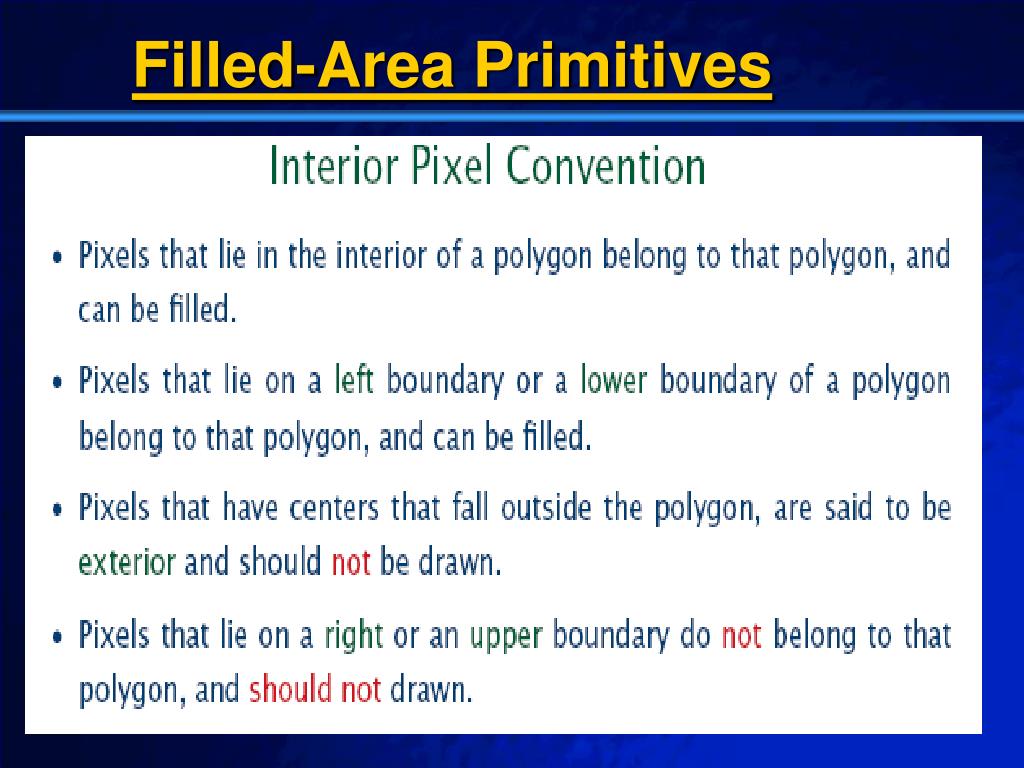 Filled-Area Primitives

Interior Pixel Convention

• Pixels that lie in the interior of a polygon belong to that polygon, and can be filled.

• Pixels that lie on a left boundary or a lower boundary of a polygon belong to that polygon, and can be filled.

• Pixels that have centers that fall outside the polygon, are said to be exterior and should not be drawn.

• Pixels that lie on a right or an upper boundary do not belong to that polygon, and should not drawn.